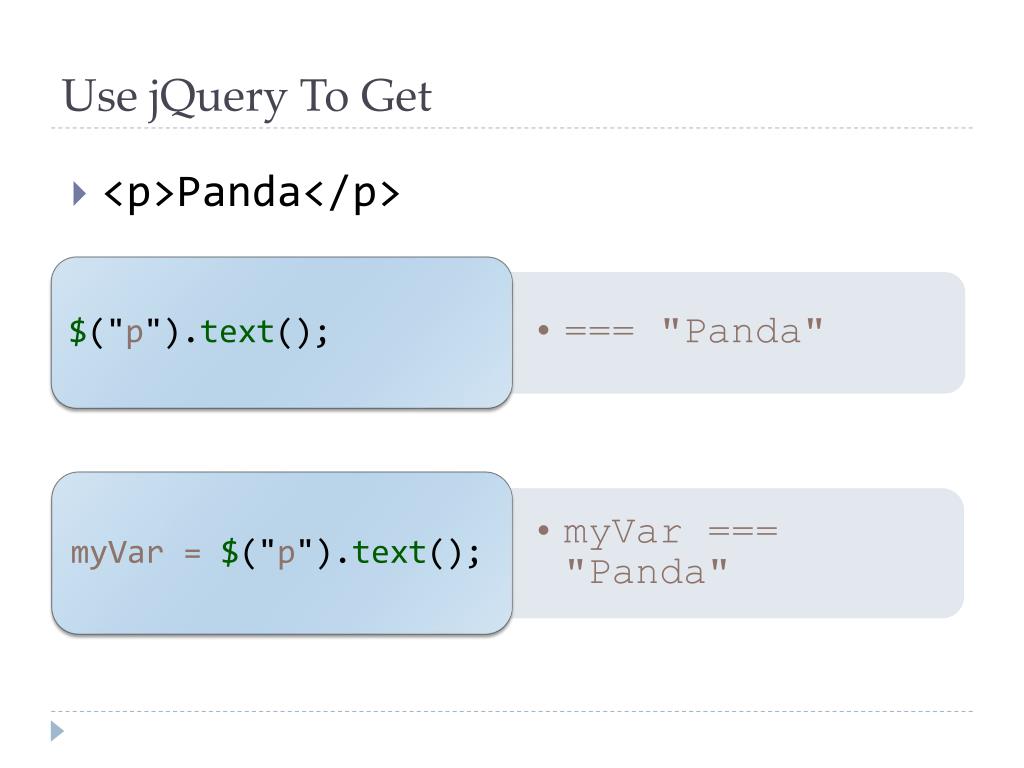 Use jQuery To Get

<p>Panda</p>

$("p").text();

• === "Panda"

myVar = $("p").text();

• myVar === "Panda"